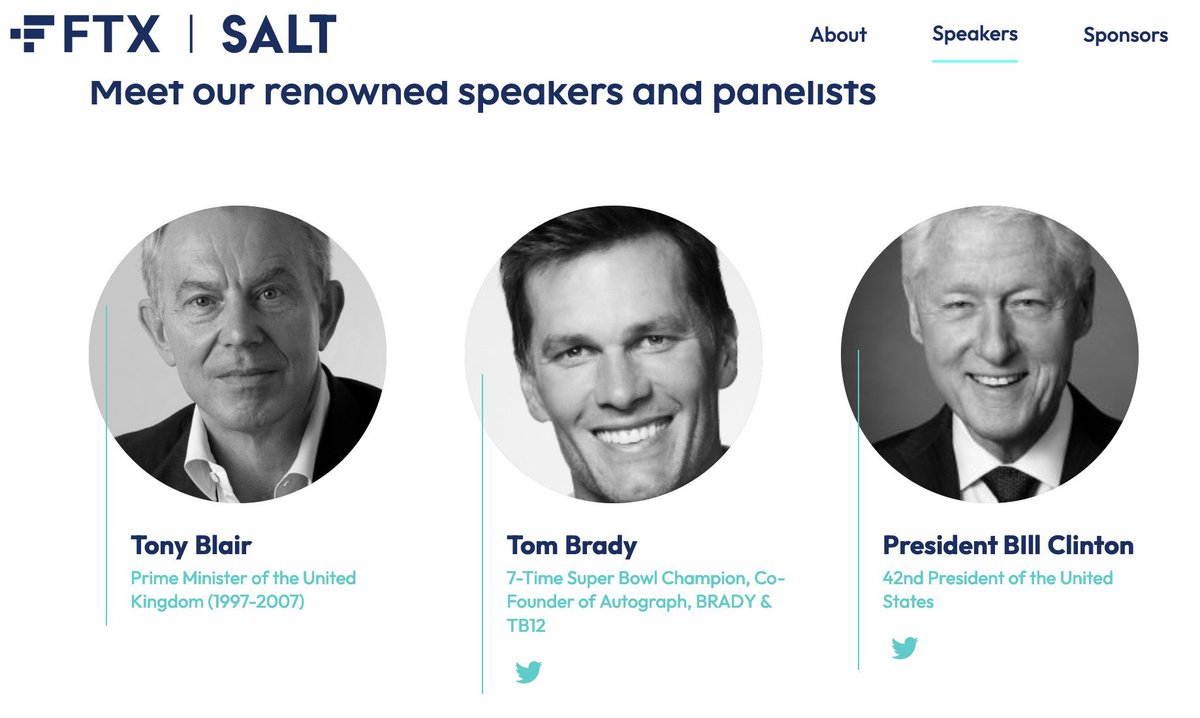 FTX | SALT

About Speakers Sponsors

Meet our renowned speakers and panelists

Tony Blair
Prime Minister of the United Kingdom (1997-2007)

Tom Brady
7-Time Super Bowl Champion, Co-Founder of Autograph, BRADY & TB12

President BIll Clinton
42nd President of the United States